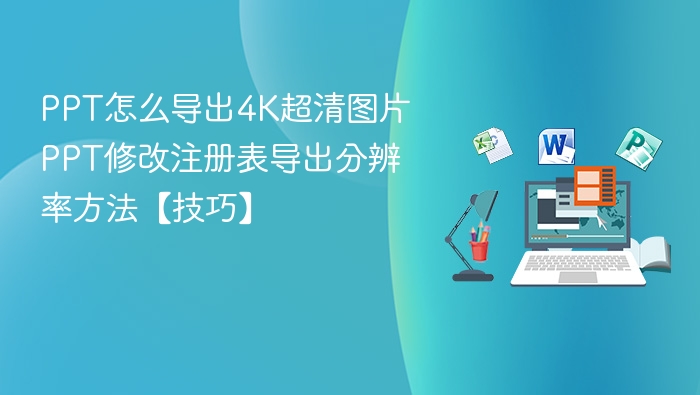 PPT怎么导出4K超清图片
PPT修改注册表导出分辨率方法【技巧】

X

W

P